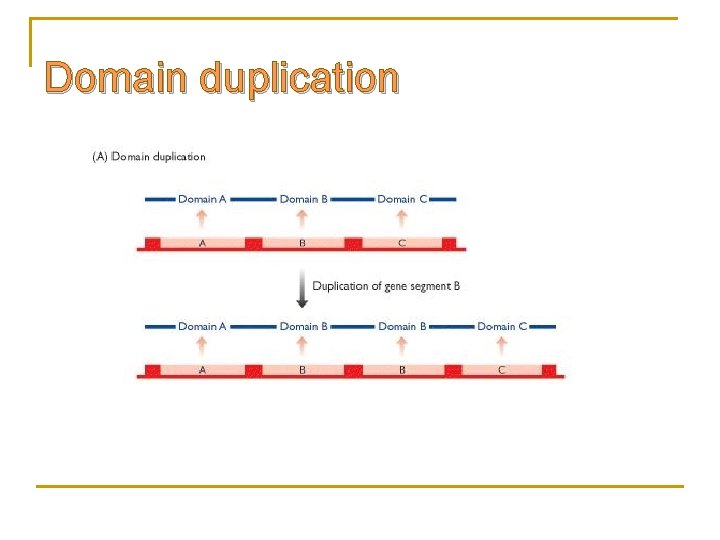 Domain duplication

(A) Domain duplication

Domain A Domain B Domain C

A B C

Duplication of gene segment B

Domain A Domain B Domain B Domain C

A B B C